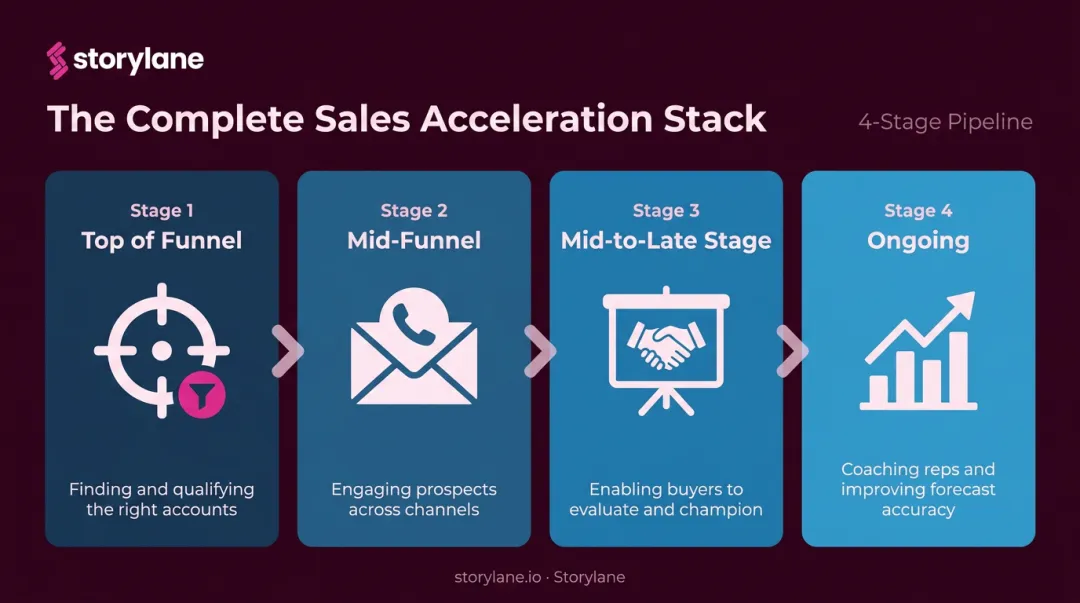 storylane

The Complete Sales Acceleration Stack

4-Stage Pipeline

Stage 1
Top of Funnel

Finding and qualifying the right accounts

Stage 2
Mid-Funnel

Engaging prospects across channels

Stage 3
Mid-to-Late Stage

Enabling buyers to evaluate and champion

Stage 4
Ongoing

Coaching reps and improving forecast accuracy

storylane.io · Storylane